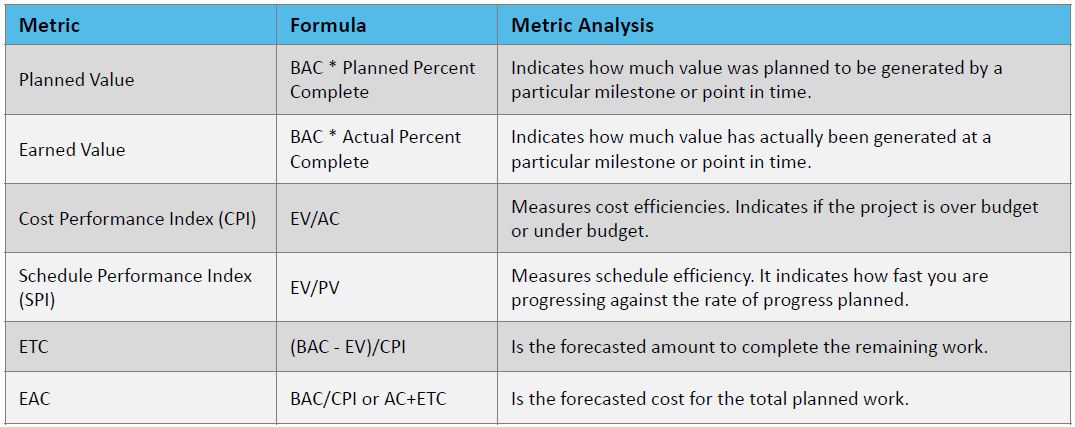 | Metric | Formula | Metric Analysis |
|---|---|---|
| Planned Value | BAC * Planned Percent Complete | Indicates how much value was planned to be generated by a particular milestone or point in time. |
| Earned Value | BAC * Actual Percent Complete | Indicates how much value has actually been generated at a particular milestone or point in time. |
| Cost Performance Index (CPI) | EV/AC | Measures cost efficiencies. Indicates if the project is over budget or under budget. |
| Schedule Performance Index (SPI) | EV/PV | Measures schedule efficiency. It indicates how fast you are progressing against the rate of progress planned. |
| ETC | (BAC - EV)/CPI | Is the forecasted amount to complete the remaining work. |
| EAC | BAC/CPI or AC+ETC | Is the forecasted cost for the total planned work. |